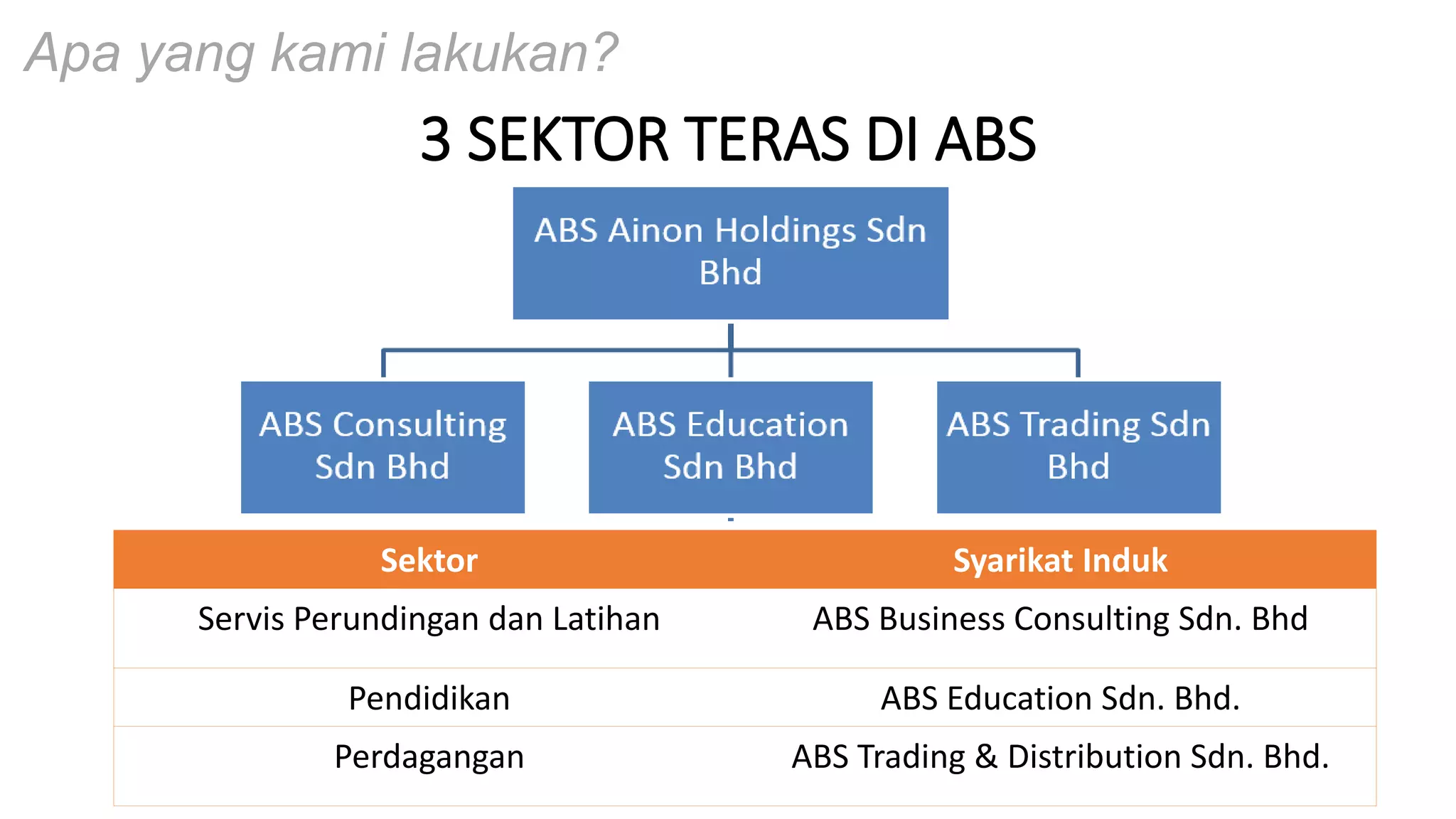 Apa yang kami lakukan?

3 SEKTOR TERAS DI ABS

ABS Ainon Holdings Sdn Bhd

ABS Consulting Sdn Bhd

ABS Education Sdn Bhd

ABS Trading Sdn Bhd

| Sektor | Syarikat Induk |
|---|---|
| Servis Perundingan dan Latihan | ABS Business Consulting Sdn. Bhd |
| Pendidikan | ABS Education Sdn. Bhd. |
| Perdagangan | ABS Trading & Distribution Sdn. Bhd. |